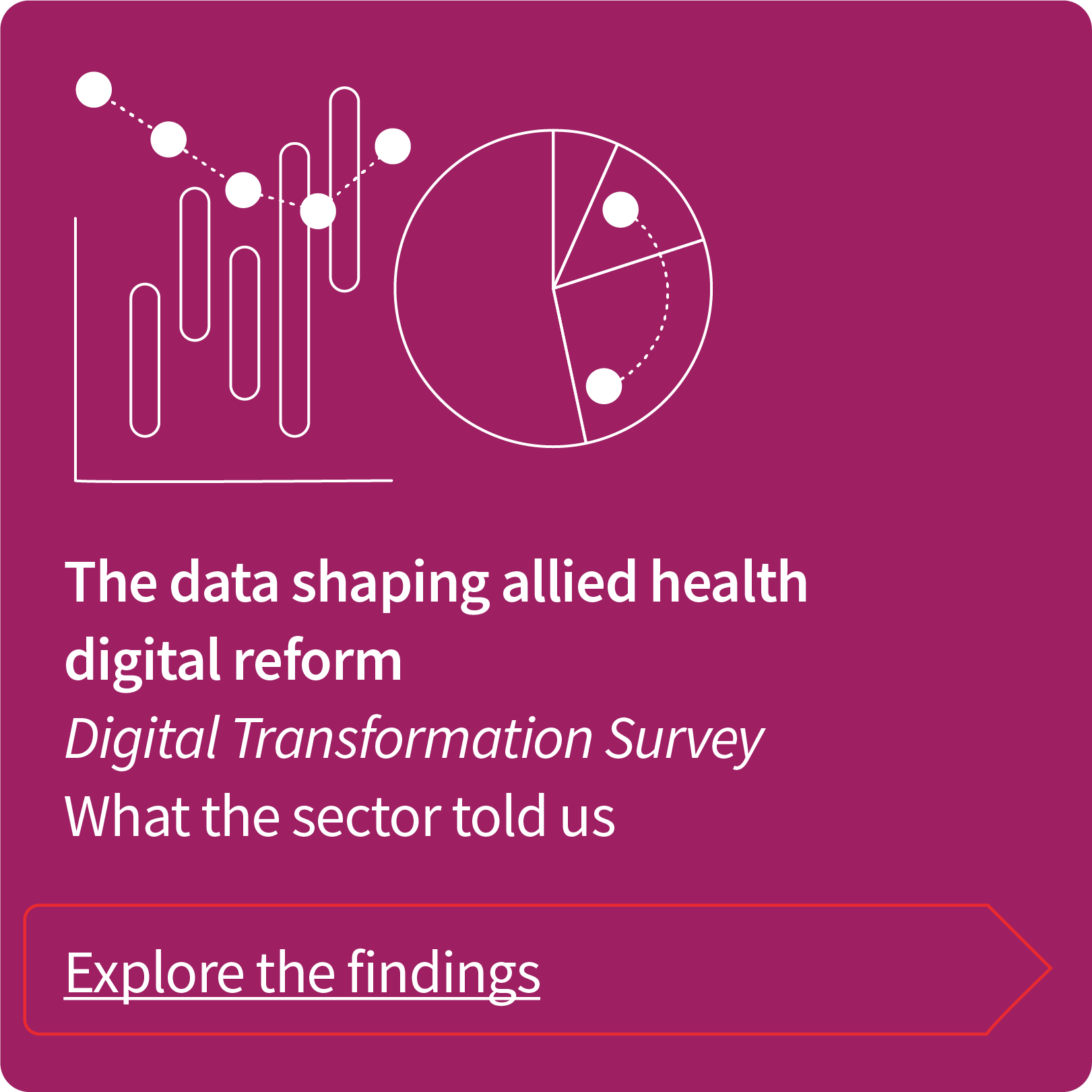 The data shaping allied health digital reform

Digital Transformation Survey

What the sector told us

Explore the findings